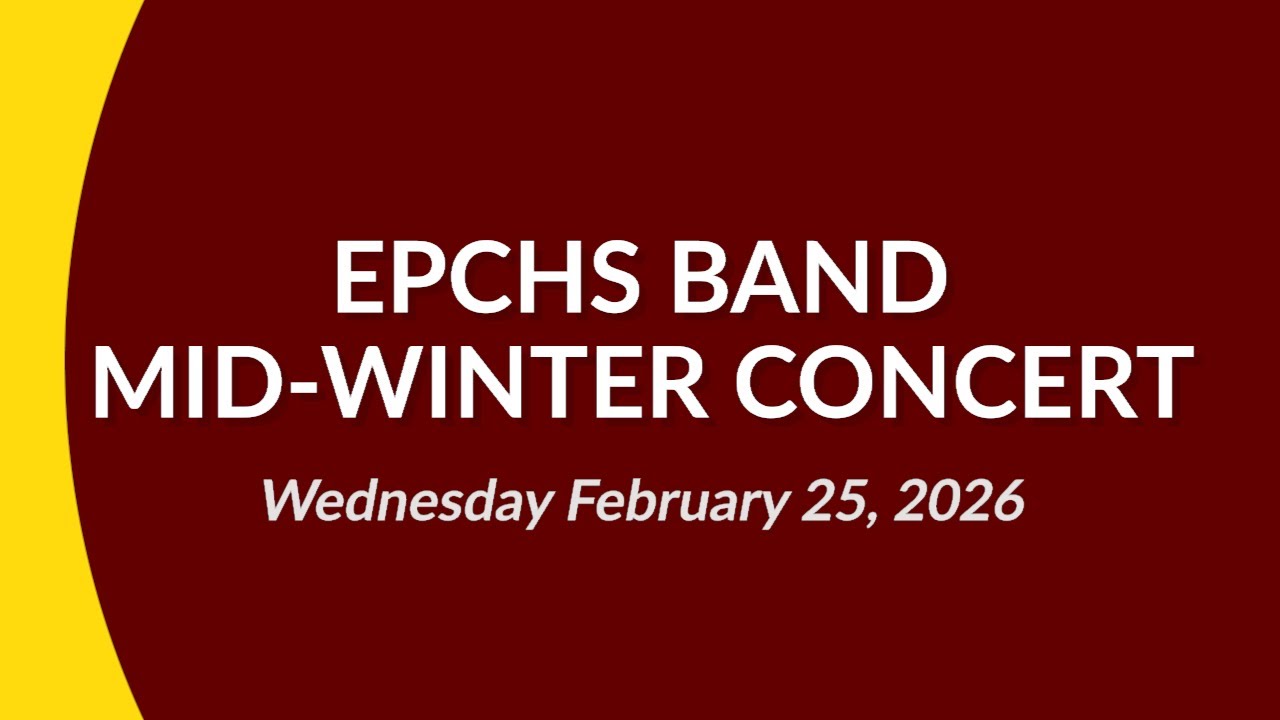 EPCHS BAND
MID-WINTER CONCERT

Wednesday February 25, 2026